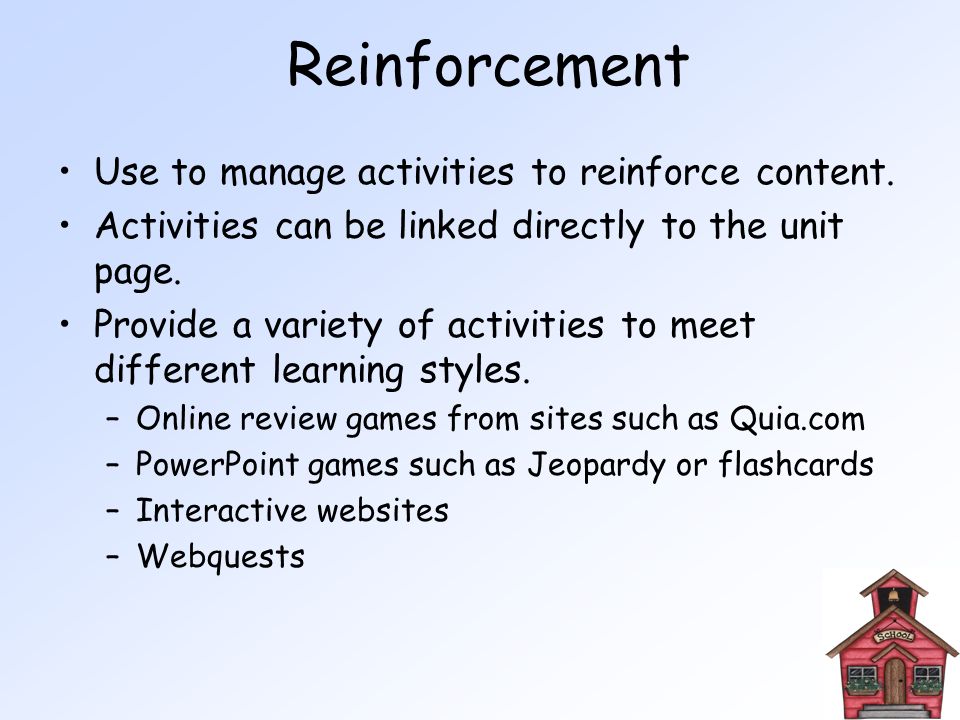 Reinforcement

• Use to manage activities to reinforce content.
• Activities can be linked directly to the unit page.
• Provide a variety of activities to meet different learning styles.
– Online review games from sites such as Quia.com
– PowerPoint games such as Jeopardy or flashcards
– Interactive websites
– Webquests

SCHOOL